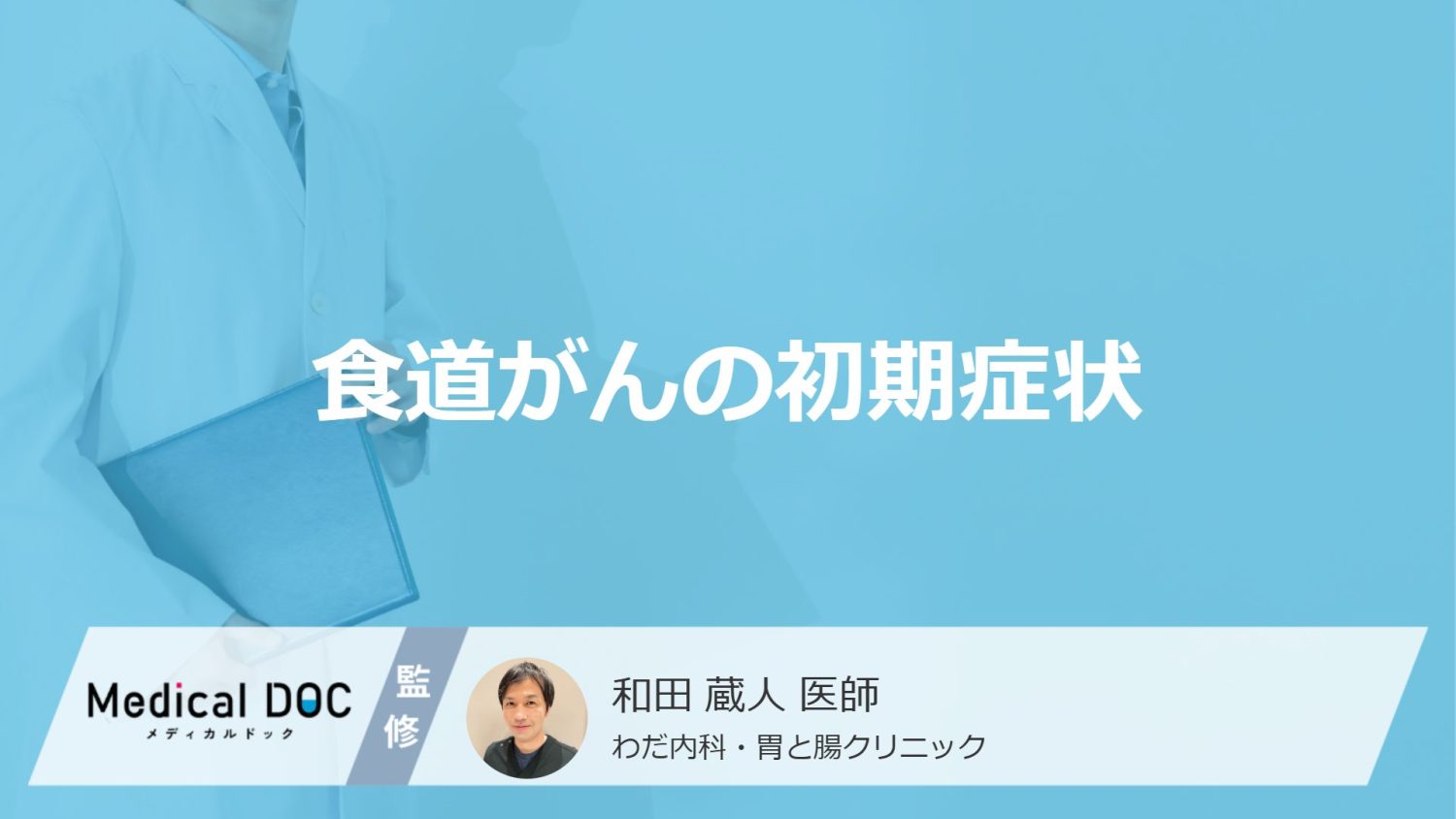 食道がんの初期症状

Medical DOC
メディカルドック

監修

和田 蔵人 医師
わだ内科・胃と腸クリニック